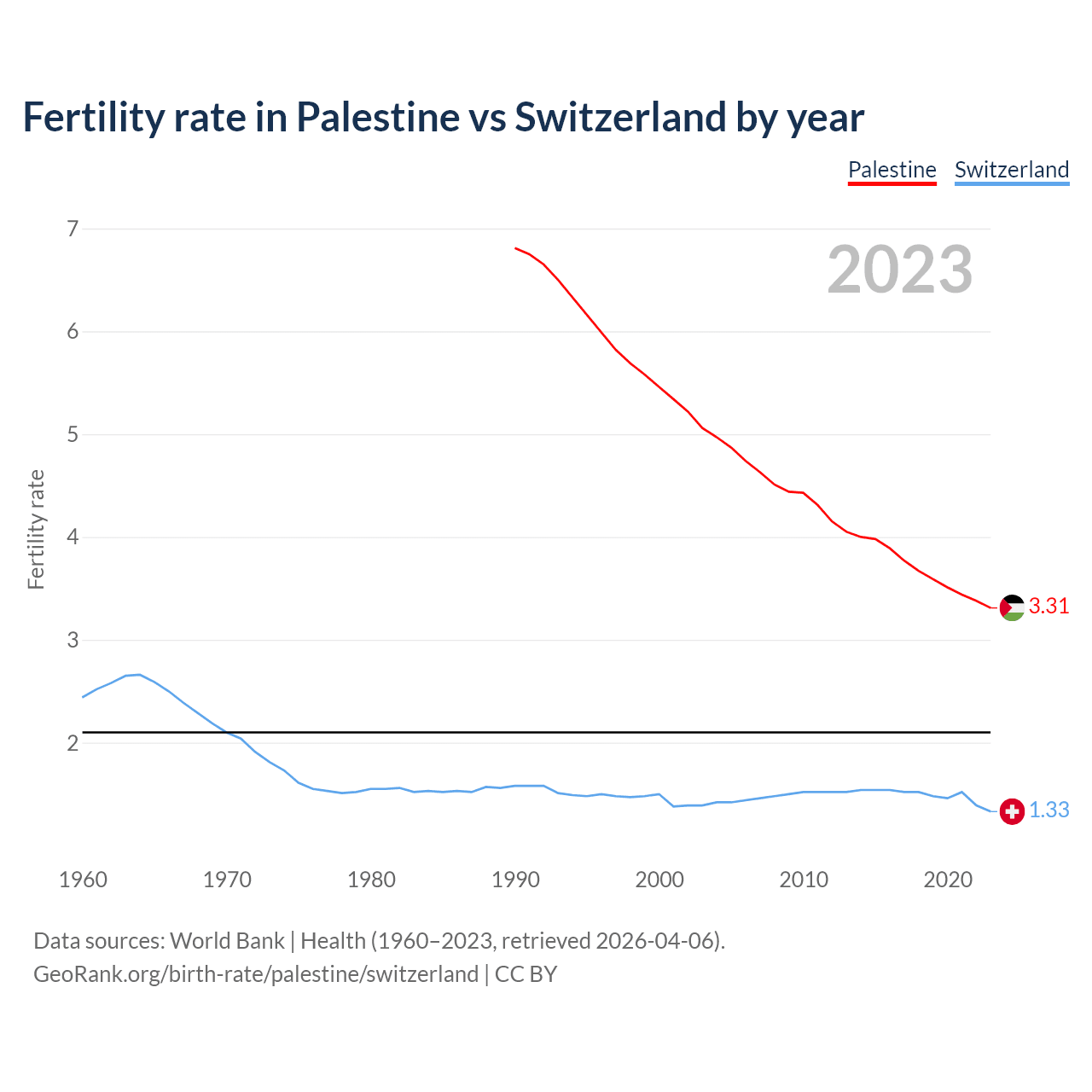 Fertility rate in Palestine vs Switzerland by year

Palestine Switzerland

2023

Fertility rate

7
6
5
4
3
2

3.31
1.33

1960 1970 1980 1990 2000 2010 2020

Data sources: World Bank | Health (1960–2023, retrieved 2026-04-06).
GeoRank.org/birth-rate/palestine/switzerland | CC BY